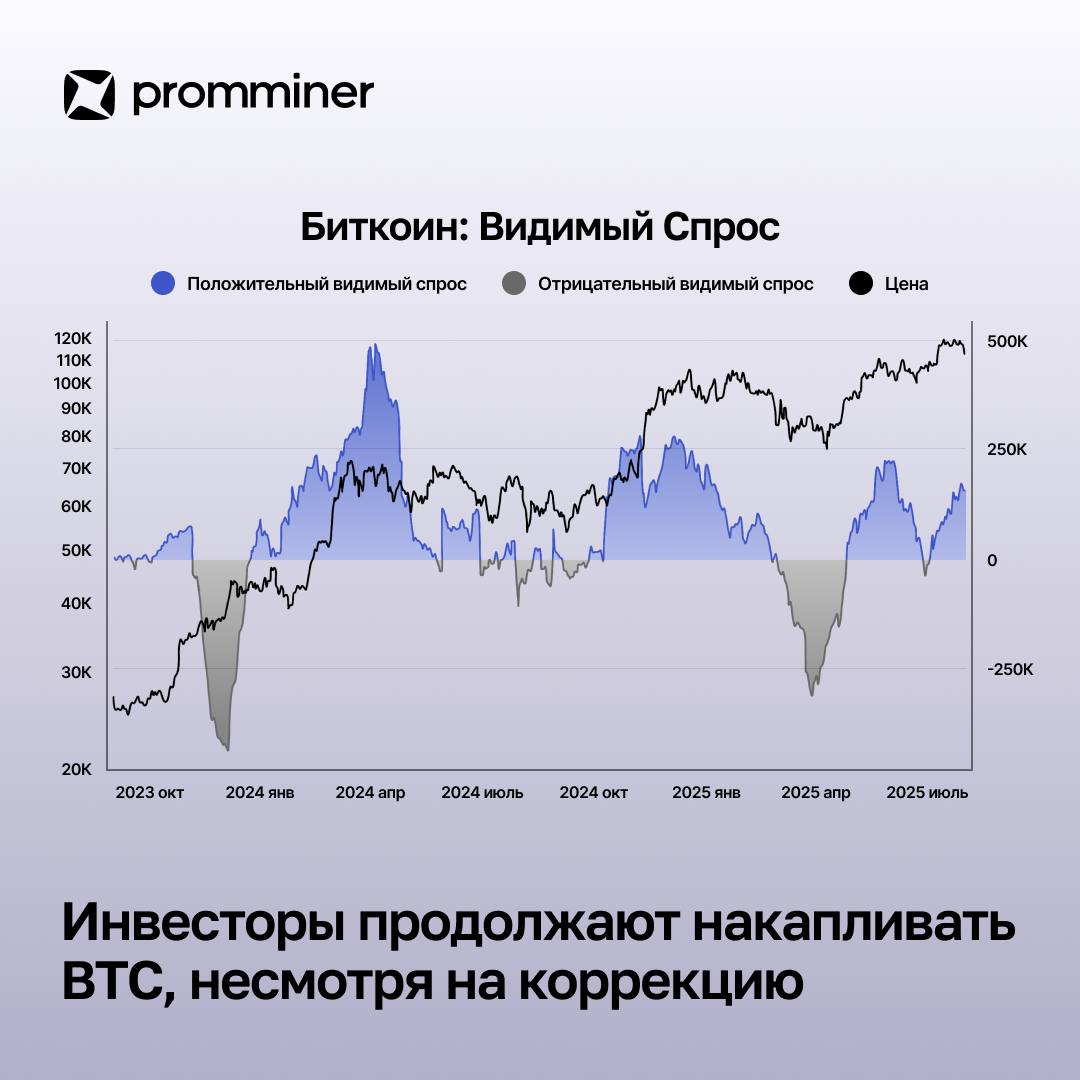 promminer

Биткоин: Видимый Спрос

Положительный видимый спрос
Отрицательный видимый спрос
Цена

120K
110K
100K
90K
80K
70K
60K
50K
40K
30K
20K

500K
250K
0
-250K

2023 окт
2024 янв
2024 апр
2024 июль
2024 окт
2025 янв
2025 апр
2025 июль

Инвесторы продолжают накапливать BTC, несмотря на коррекцию